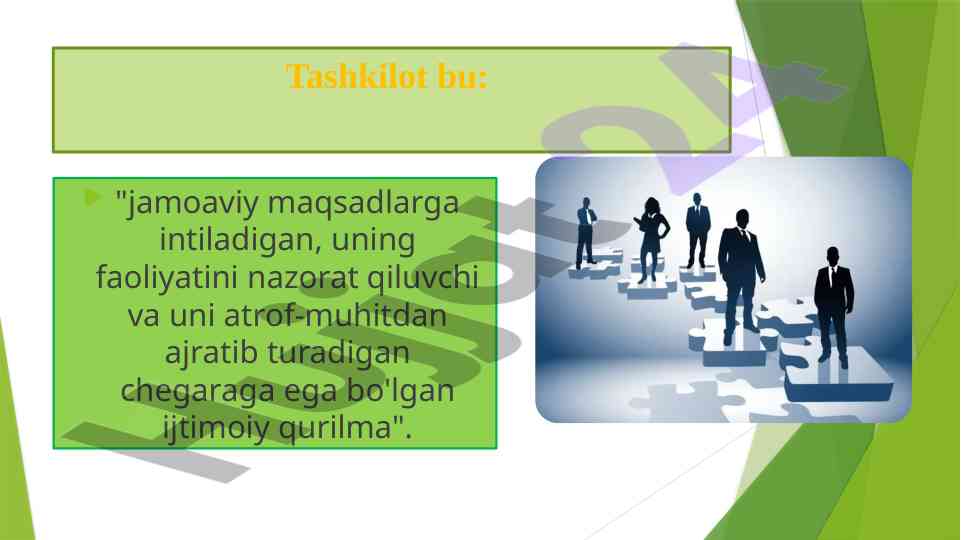 Tashkilot bu:

"jamoaviy maqsadlarga intiladigan, uning faoliyatini nazorat qiluvchi va uni atrof-muhitdan ajratib turadigan chegaraga ega bo'lgan ijtimoiy qurilma".

hujjat.uz